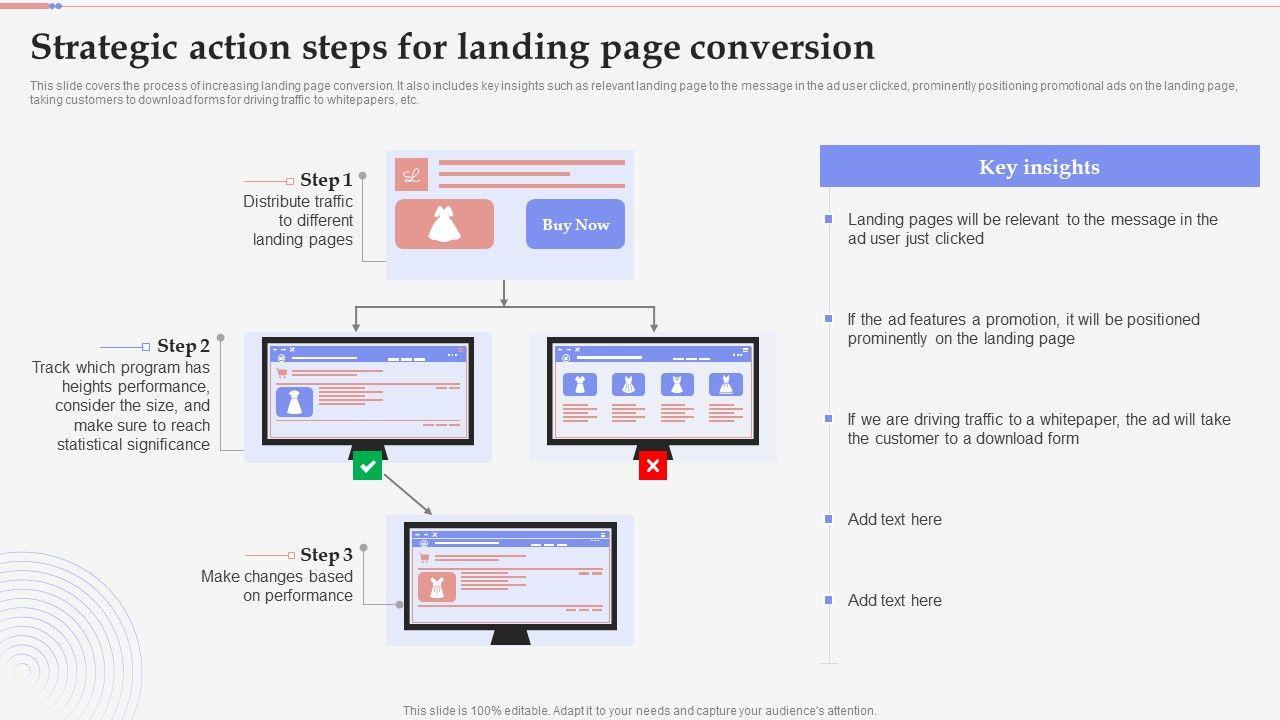 Strategic action steps for landing page conversion

This slide covers the process of increasing landing page conversion. It also includes key insights such as relevant landing page to the message in the ad user clicked, prominently positioning promotional ads on the landing page, taking customers to download forms for driving traffic to whitepapers, etc.

Step 1
Distribute traffic to different landing pages

Buy Now

Step 2
Track which program has heights performance, consider the size, and make sure to reach statistical significance

Step 3
Make changes based on performance

Key insights

Landing pages will be relevant to the message in the ad user just clicked

If the ad features a promotion, it will be positioned prominently on the landing page

If we are driving traffic to a whitepaper, the ad will take the customer to a download form

Add text here

Add text here

This slide is 100% editable. Adapt it to your needs and capture your audience's attention.